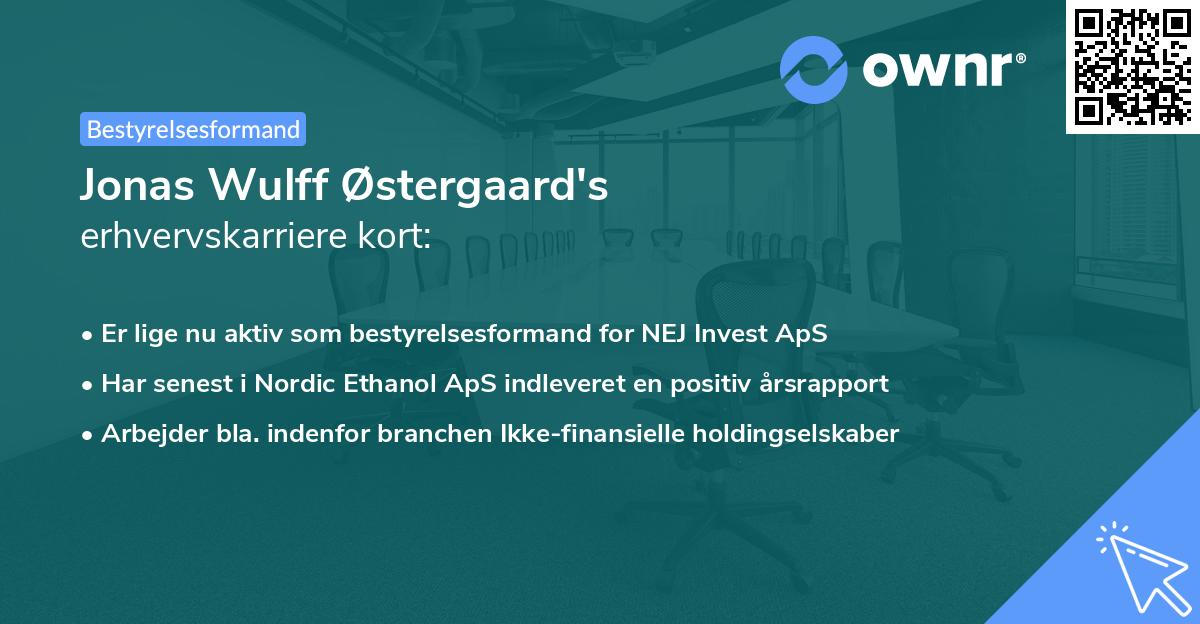 ownr®

Bestyrelsesformand

Jonas Wulff Østergaard's
erhvervskarriere kort:

• Er lige nu aktiv som bestyrelsesformand for NEJ Invest ApS
• Har senest i Nordic Ethanol ApS indleveret en positiv årsrapport
• Arbejder bla. indenfor branchen Ikke-finansielle holdingselskaber